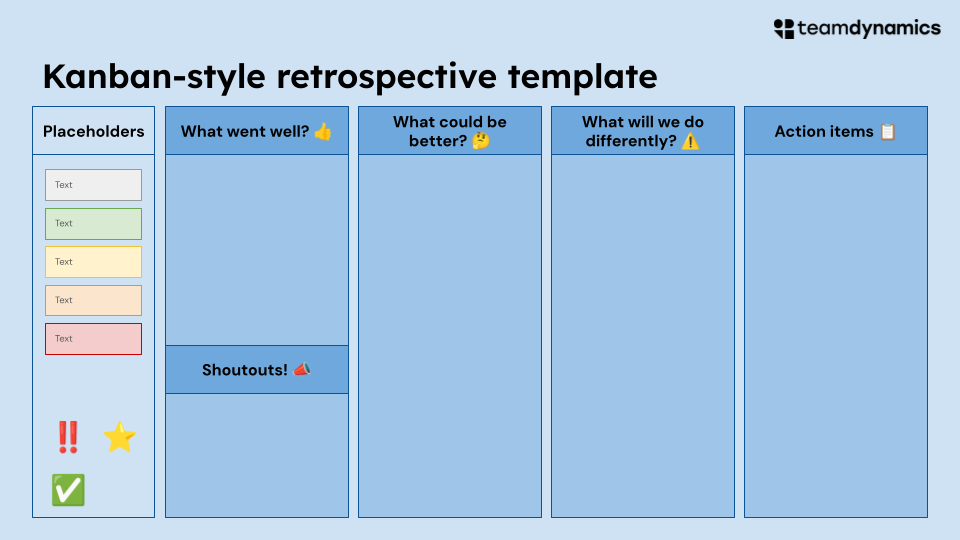 teamdynamics

Kanban-style retrospective template

Placeholders

Text

Text

Text

Text

Text

‼️ ⭐

✅

What went well? 👍

Shoutouts! 📣

What could be better? 🤔

What will we do differently? ⚠️

Action items 📋